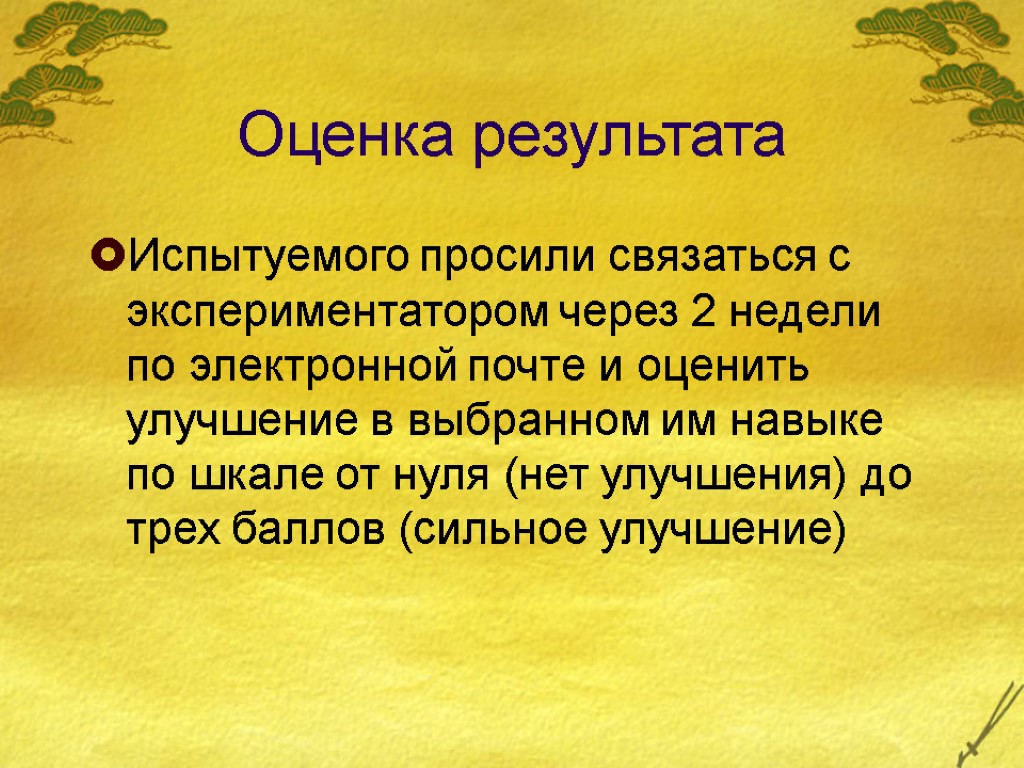 Оценка результата

Испытуемого просили связаться с экспериментатором через 2 недели по электронной почте и оценить улучшение в выбранном им навыке по шкале от нуля (нет улучшения) до трех баллов (сильное улучшение)